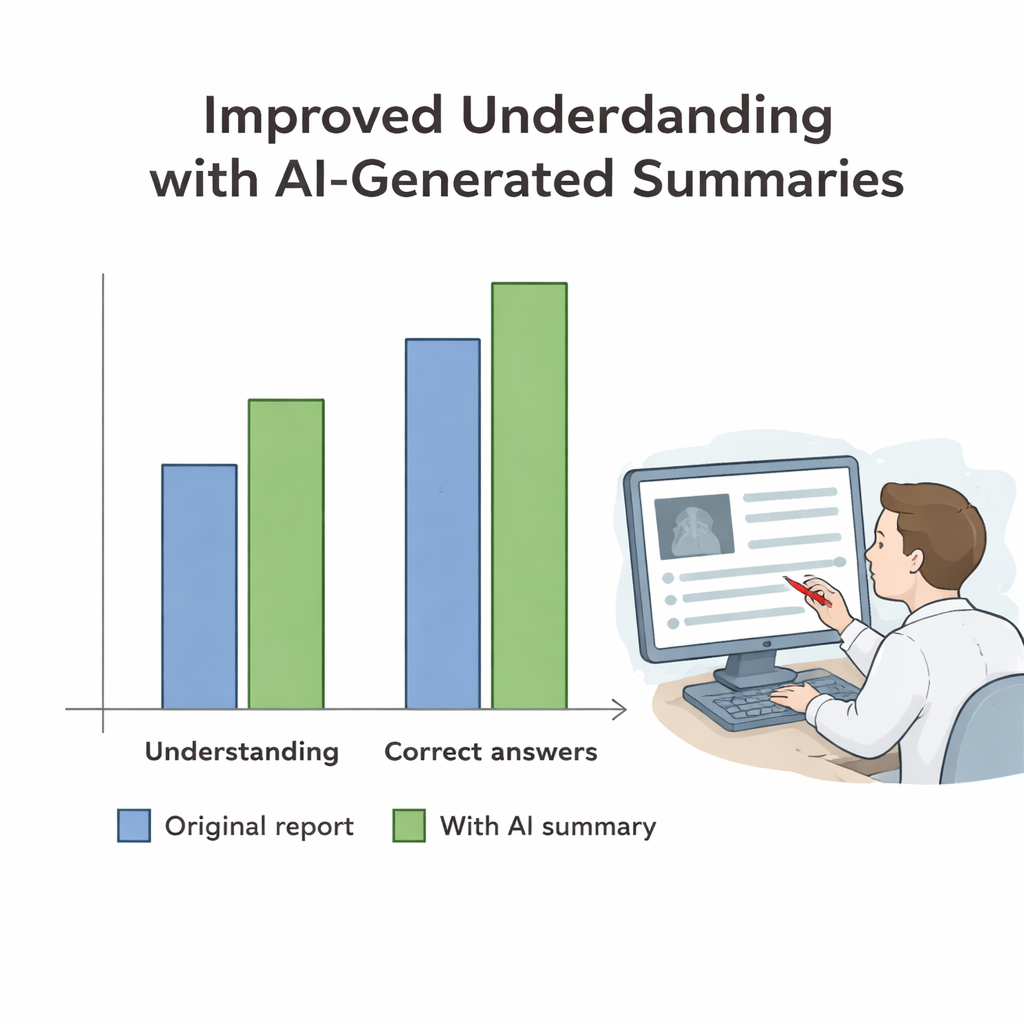 Improved Underdanding with AI-Generated Summaries

Understanding
Correct answers

Original report
With AI summary